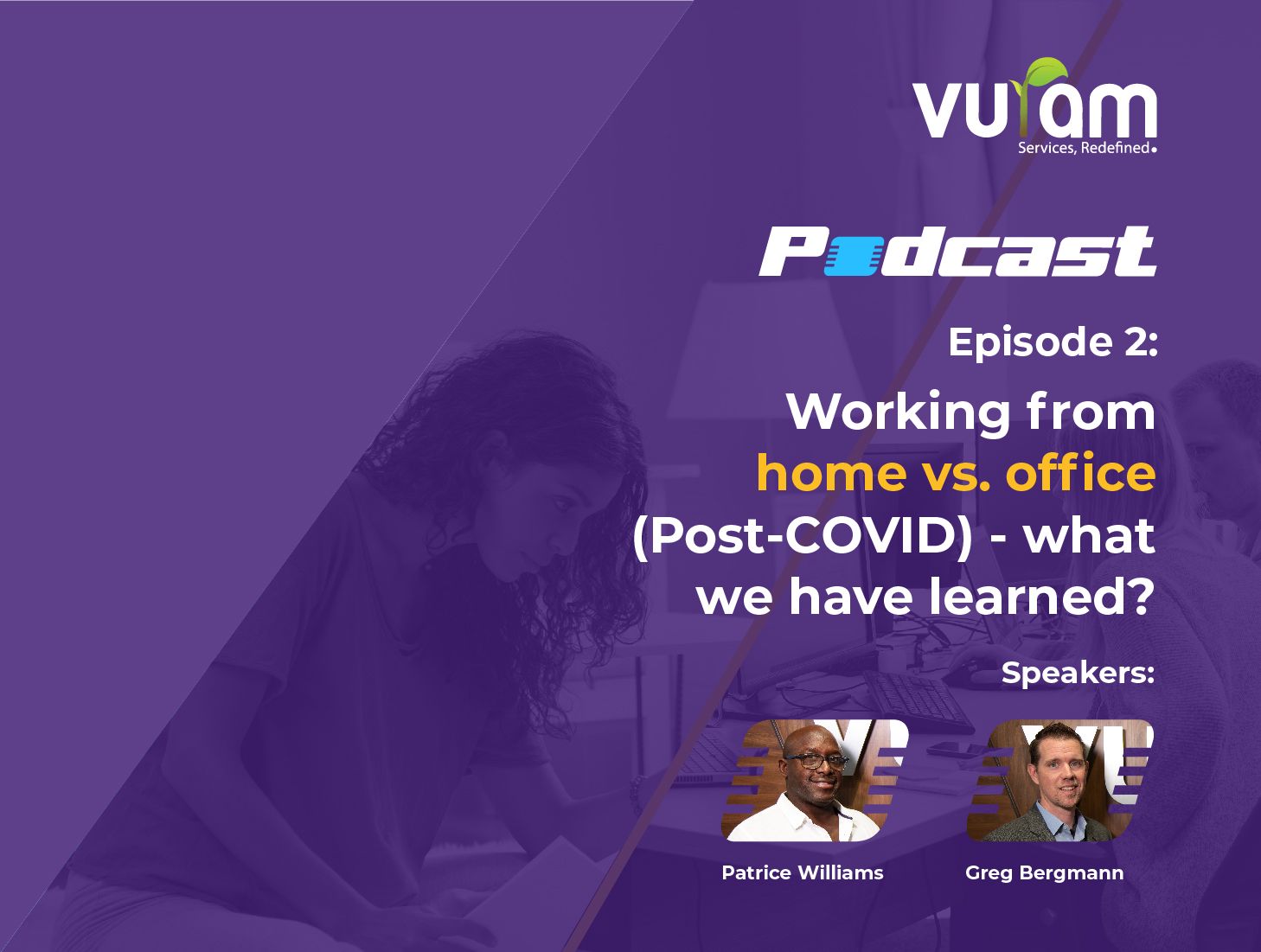 vuram
Services, Redefined.

Podcast

Episode 2:

Working from home vs. office (Post-COVID) - what we have learned?

Speakers:

Patrice Williams

Greg Bergmann